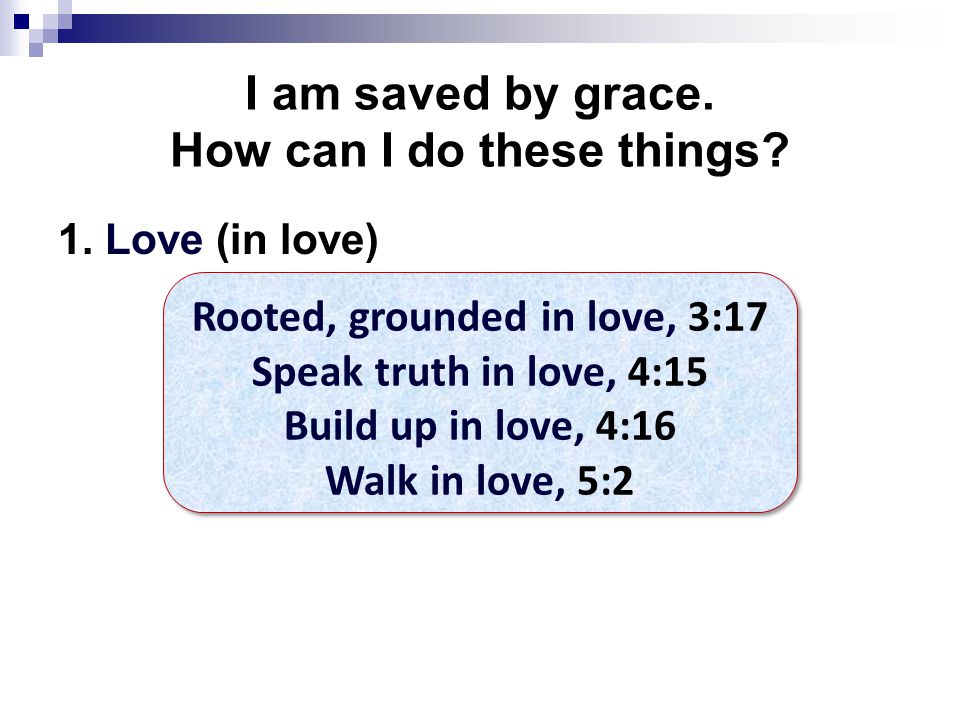 I am saved by grace.
How can I do these things?

1. Love (in love)

Rooted, grounded in love, 3:17
Speak truth in love, 4:15
Build up in love, 4:16
Walk in love, 5:2